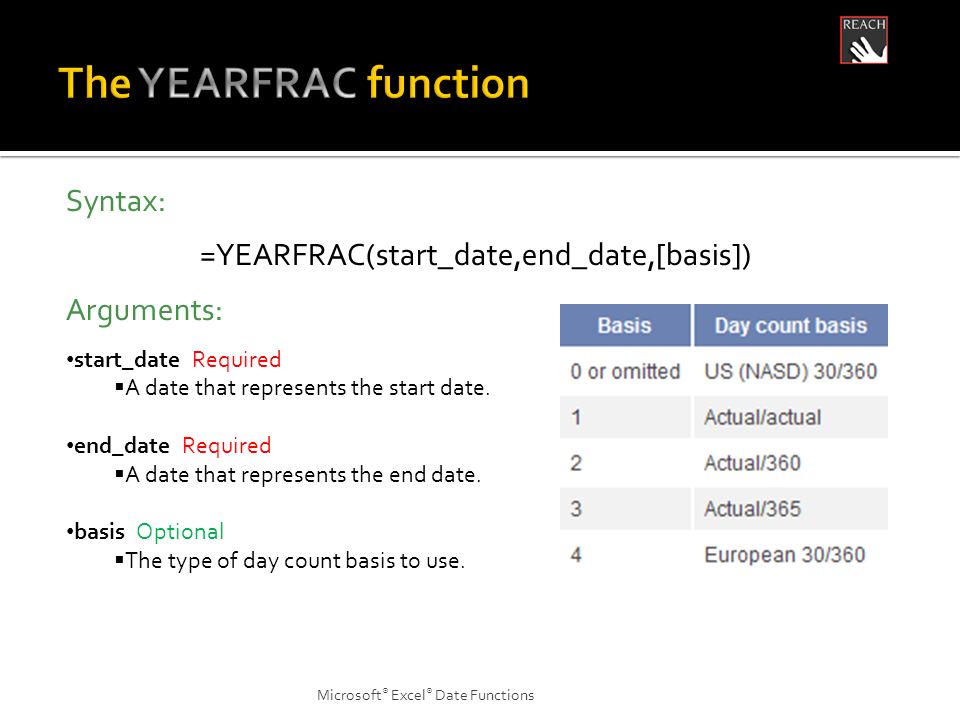 REACH

The YEARFRAC function

Syntax:

=YEARFRAC(start_date,end_date,[basis])

Arguments:

•start_date Required
▪A date that represents the start date.

•end_date Required
▪A date that represents the end date.

•basis Optional
▪The type of day count basis to use.

| Basis | Day count basis |
|---|---|
| 0 or omitted | US (NASD) 30/360 |
| 1 | Actual/actual |
| 2 | Actual/360 |
| 3 | Actual/365 |
| 4 | European 30/360 |

Microsoft® Excel® Date Functions